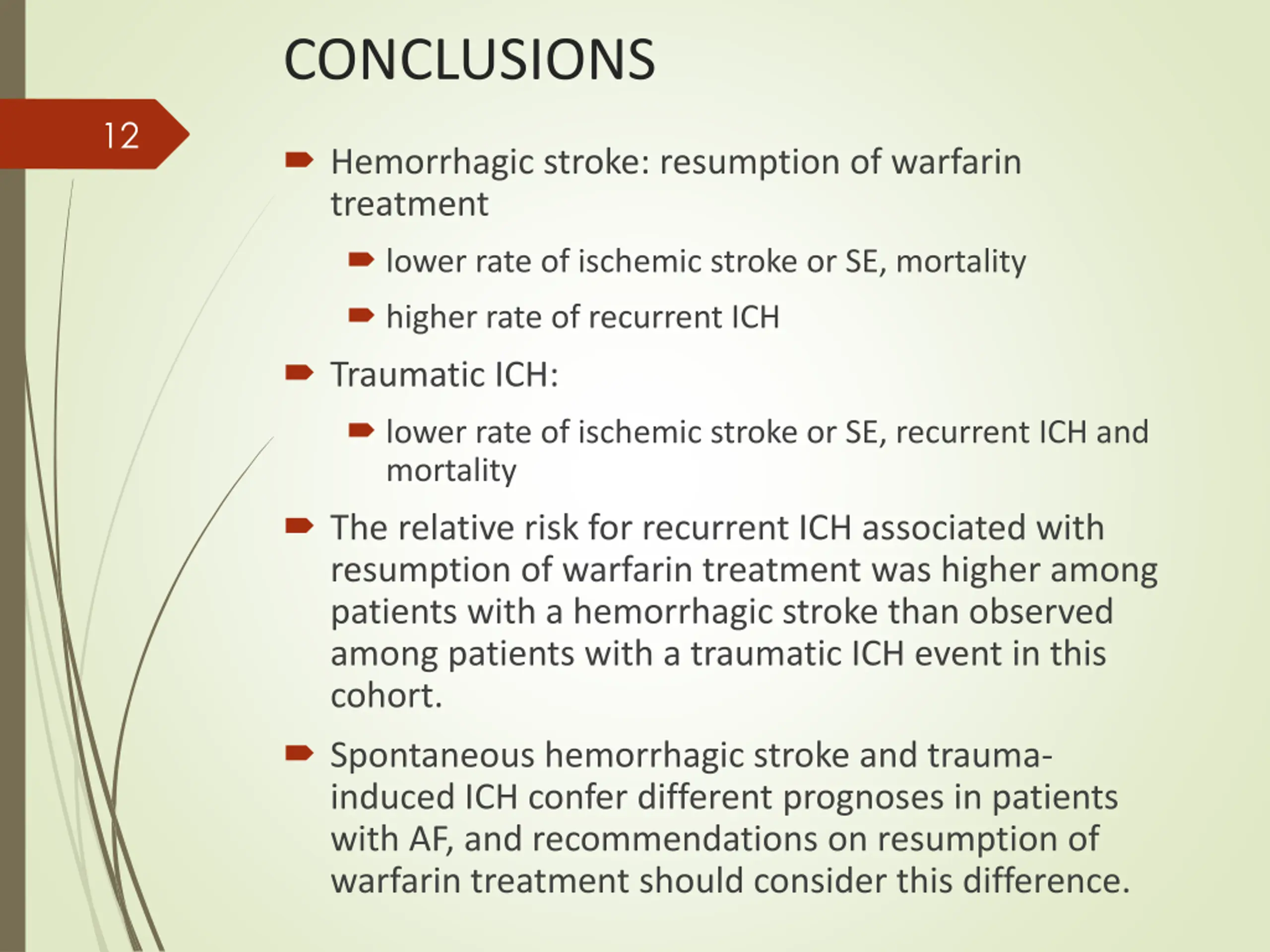 CONCLUSIONS

12

Hemorrhagic stroke: resumption of warfarin treatment

lower rate of ischemic stroke or SE, mortality

higher rate of recurrent ICH

Traumatic ICH:

lower rate of ischemic stroke or SE, recurrent ICH and mortality

The relative risk for recurrent ICH associated with resumption of warfarin treatment was higher among patients with a hemorrhagic stroke than observed among patients with a traumatic ICH event in this cohort.

Spontaneous hemorrhagic stroke and trauma-induced ICH confer different prognoses in patients with AF, and recommendations on resumption of warfarin treatment should consider this difference.